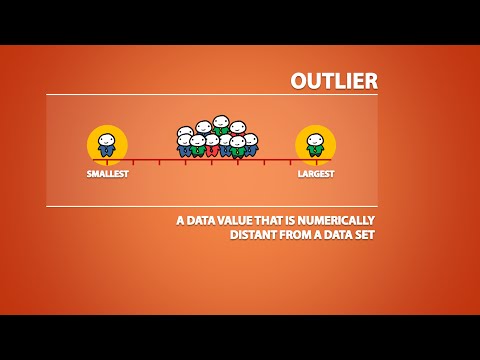 OUTLIER

SMALLEST

LARGEST

A DATA VALUE THAT IS NUMERICALLY DISTANT FROM A DATA SET